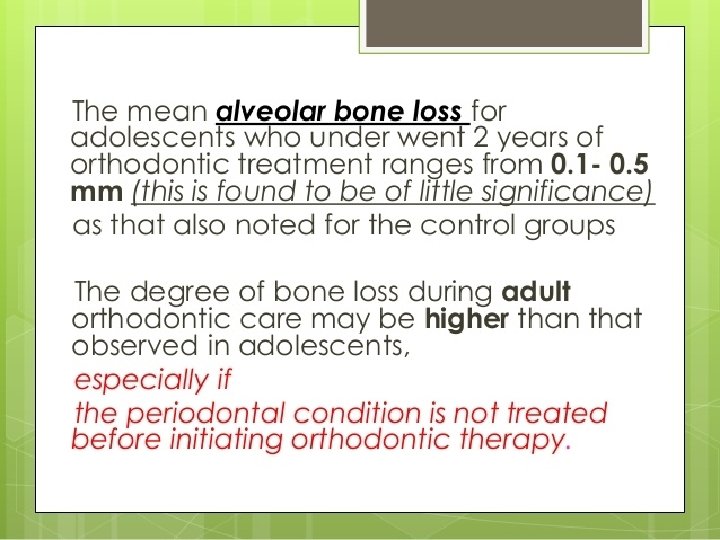 The mean alveolar bone loss for adolescents who under went 2 years of orthodontic treatment ranges from 0.1- 0.5 mm (this is found to be of little significance) as that also noted for the control groups

The degree of bone loss during adult orthodontic care may be higher than that observed in adolescents,

especially if

the periodontal condition is not treated before initiating orthodontic therapy.